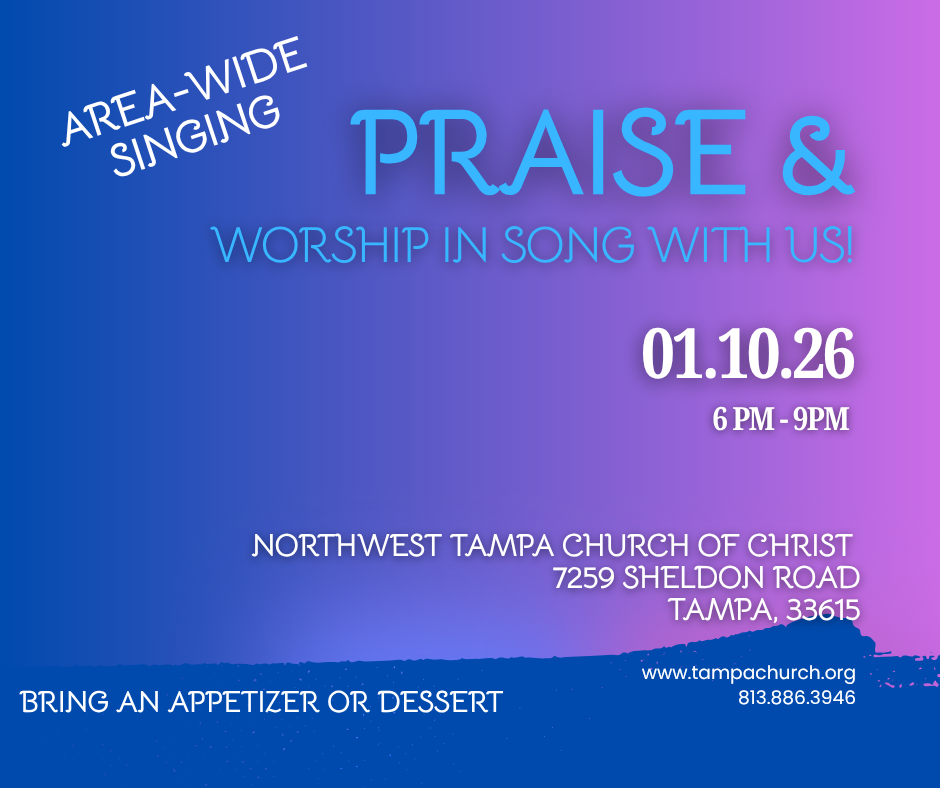 AREA-WIDE SINGING

PRAISE &

WORSHIP IN SONG WITH US!

01.10.26

6 PM - 9PM

NORTHWEST TAMPA CHURCH OF CHRIST
7259 SHELDON ROAD
TAMPA, 33615

BRING AN APPETIZER OR DESSERT

www.tampachurch.org
813.886.3946